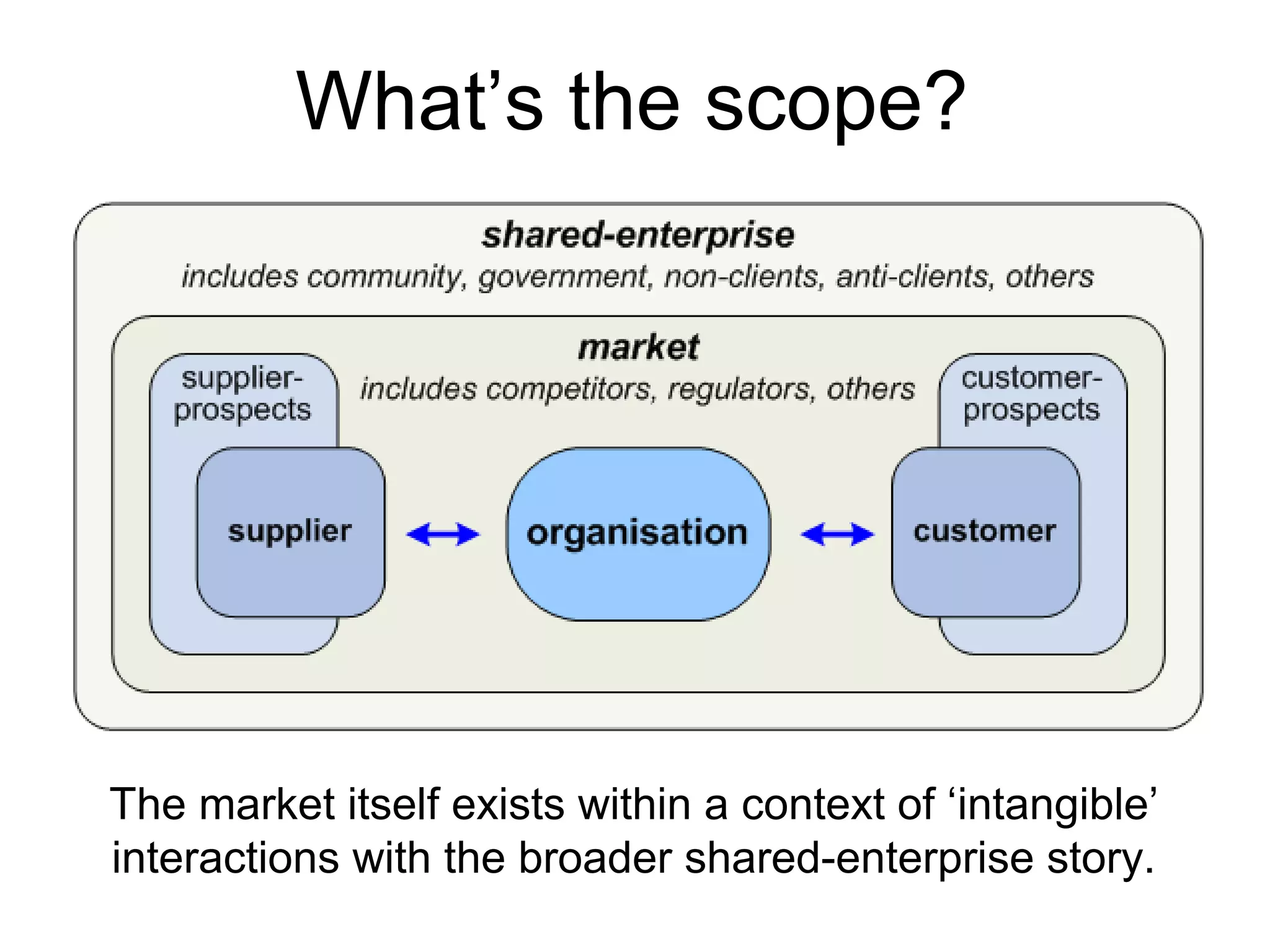 What’s the scope?

shared-enterprise
includes community, government, non-clients, anti-clients, others

market
includes competitors, regulators, others

supplier-prospects

customer-prospects

supplier

organisation

customer

The market itself exists within a context of ‘intangible’ interactions with the broader shared-enterprise story.